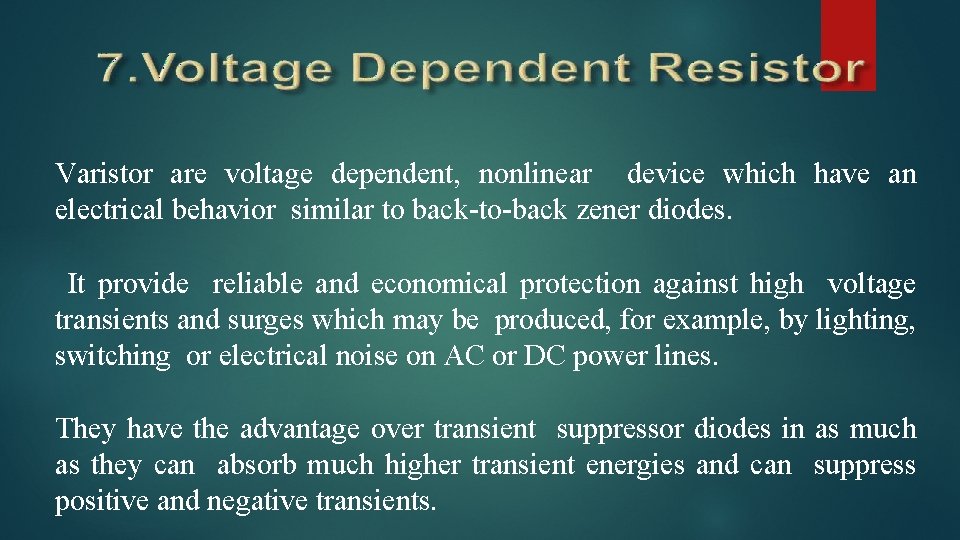 7.Voltage Dependent Resistor

Varistor are voltage dependent, nonlinear device which have an electrical behavior similar to back-to-back zener diodes.

It provide reliable and economical protection against high voltage transients and surges which may be produced, for example, by lighting, switching or electrical noise on AC or DC power lines.

They have the advantage over transient suppressor diodes in as much as they can absorb much higher transient energies and can suppress positive and negative transients.